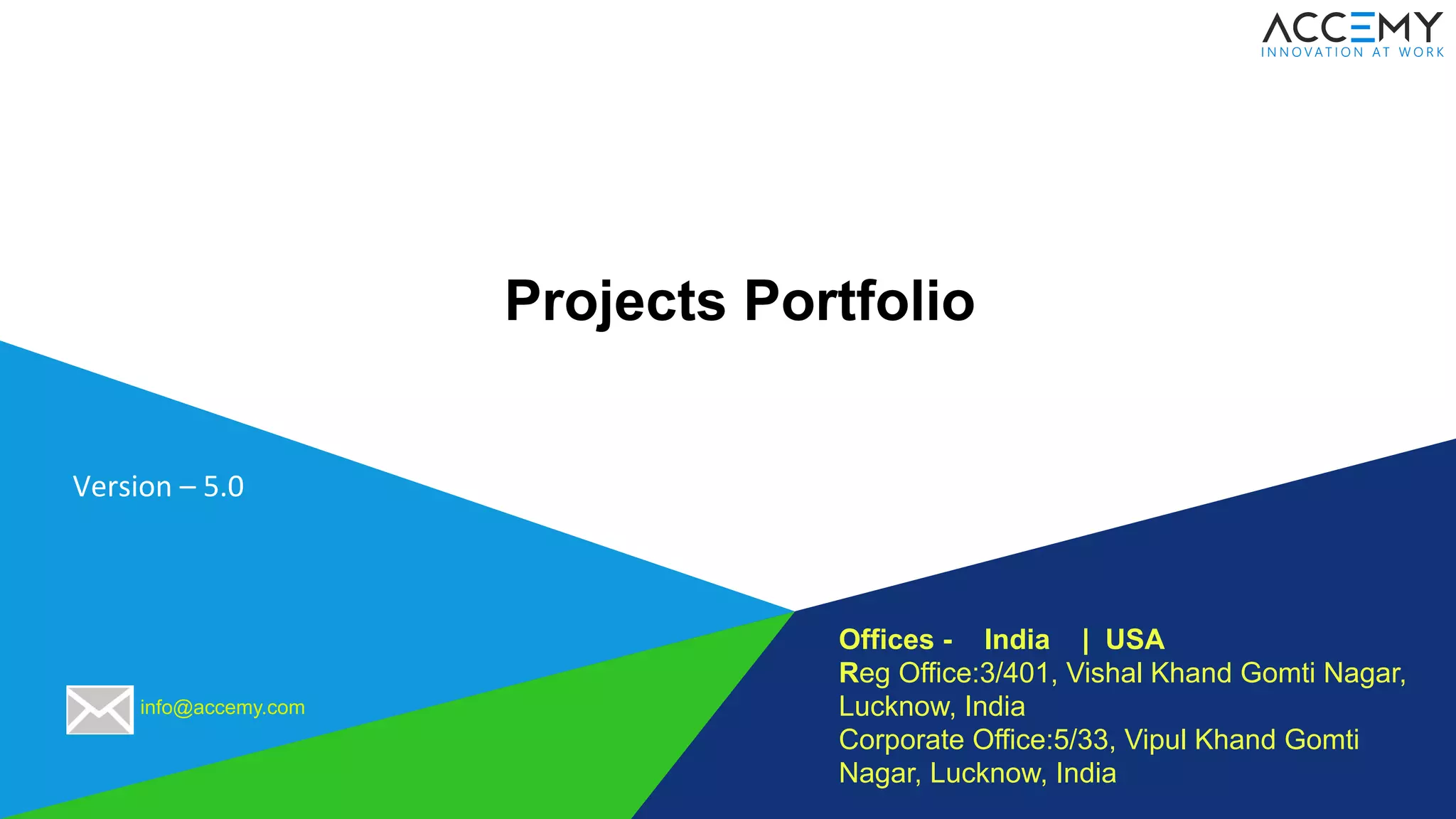 ACCEMY
INNOVATION AT WORK

Projects Portfolio

Version – 5.0

info@accemy.com

Offices - India | USA
Reg Office:3/401, Vishal Khand Gomti Nagar, Lucknow, India
Corporate Office:5/33, Vipul Khand Gomti Nagar, Lucknow, India